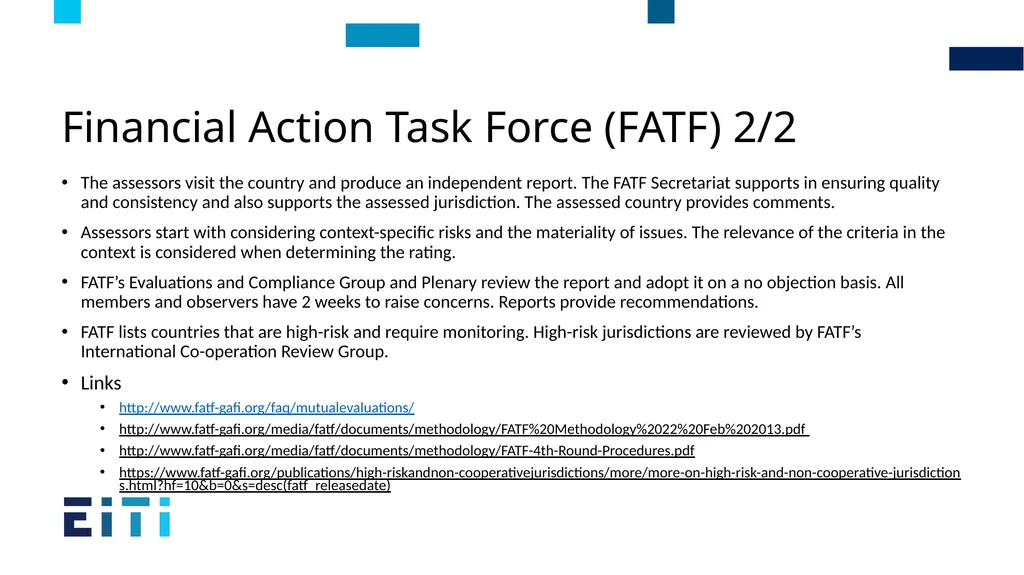 Financial Action Task Force (FATF) 2/2

• The assessors visit the country and produce an independent report. The FATF Secretariat supports in ensuring quality and consistency and also supports the assessed jurisdiction. The assessed country provides comments.

• Assessors start with considering context-specific risks and the materiality of issues. The relevance of the criteria in the context is considered when determining the rating.

• FATF's Evaluations and Compliance Group and Plenary review the report and adopt it on a no objection basis. All members and observers have 2 weeks to raise concerns. Reports provide recommendations.

• FATF lists countries that are high-risk and require monitoring. High-risk jurisdictions are reviewed by FATF's International Co-operation Review Group.

• Links
  • http://www.fatf-gafi.org/faq/mutualevaluations/
  • http://www.fatf-gafi.org/media/fatf/documents/methodology/FATF%20Methodology%2022%20Feb%202013.pdf
  • http://www.fatf-gafi.org/media/fatf/documents/methodology/FATF-4th-Round-Procedures.pdf
  • https://www.fatf-gafi.org/publications/high-riskandnon-cooperativejurisdictions/more/more-on-high-risk-and-non-cooperative-jurisdictions.html?hf=10&b=0&s=desc(fatf_releasedate)

EITI